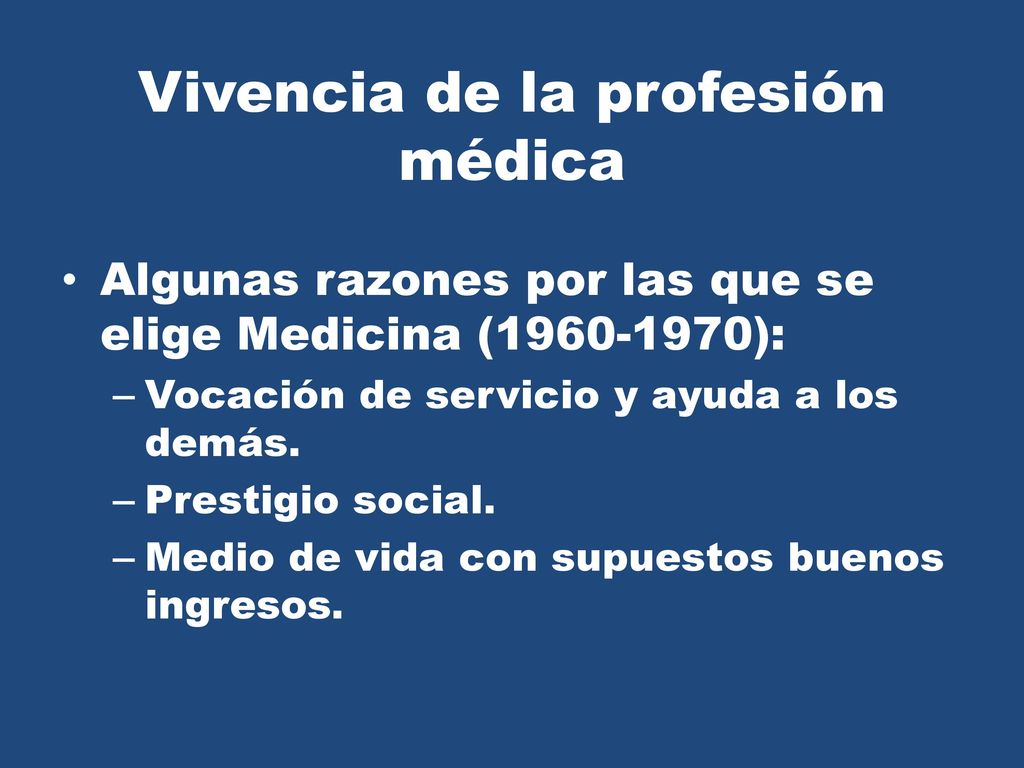 Vivencia de la profesión médica

• Algunas razones por las que se elige Medicina (1960-1970):
– Vocación de servicio y ayuda a los demás.
– Prestigio social.
– Medio de vida con supuestos buenos ingresos.